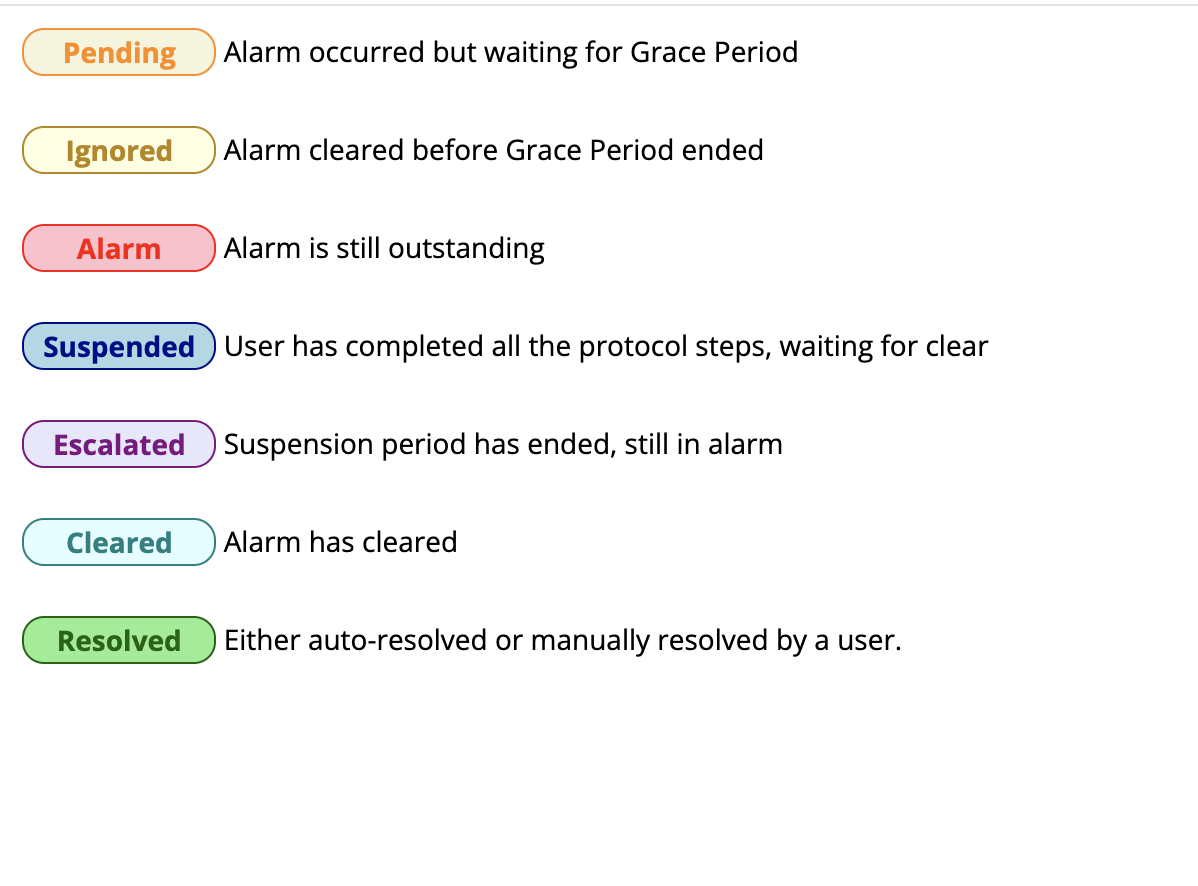 Pending Alarm occurred but waiting for Grace Period

Ignored Alarm cleared before Grace Period ended

Alarm Alarm is still outstanding

Suspended User has completed all the protocol steps, waiting for clear

Escalated Suspension period has ended, still in alarm

Cleared Alarm has cleared

Resolved Either auto-resolved or manually resolved by a user.